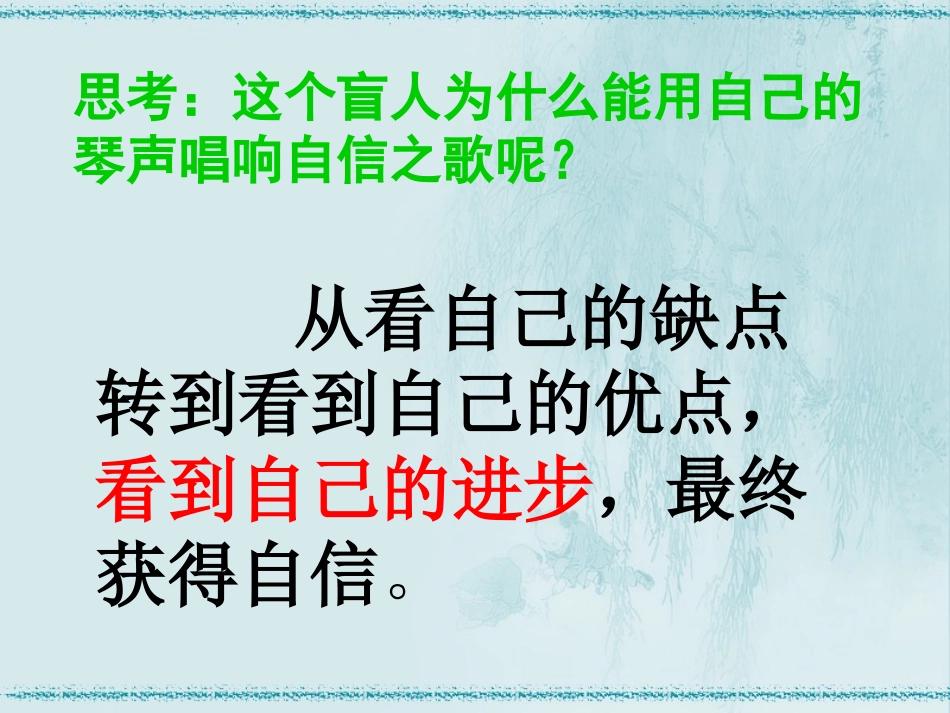 思考：这个盲人为什么能用自己的琴声唱响自信之歌呢？

从看自己的缺点转到看到自己的优点，看到自己的进步，最终获得自信。